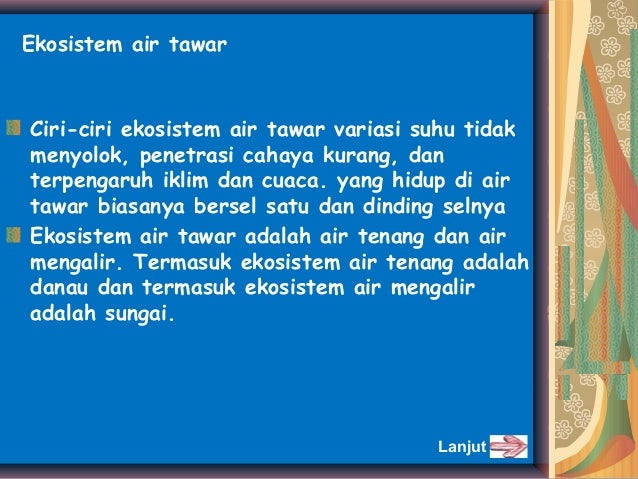 Ekosistem air tawar

Ciri-ciri ekosistem air tawar variasi suhu tidak menyolok, penetrasi cahaya kurang, dan terpengaruh iklim dan cuaca. yang hidup di air tawar biasanya bersel satu dan dinding selnya

Ekosistem air tawar adalah air tenang dan air mengalir. Termasuk ekosistem air tenang adalah danau dan termasuk ekosistem air mengalir adalah sungai.

Lanjut